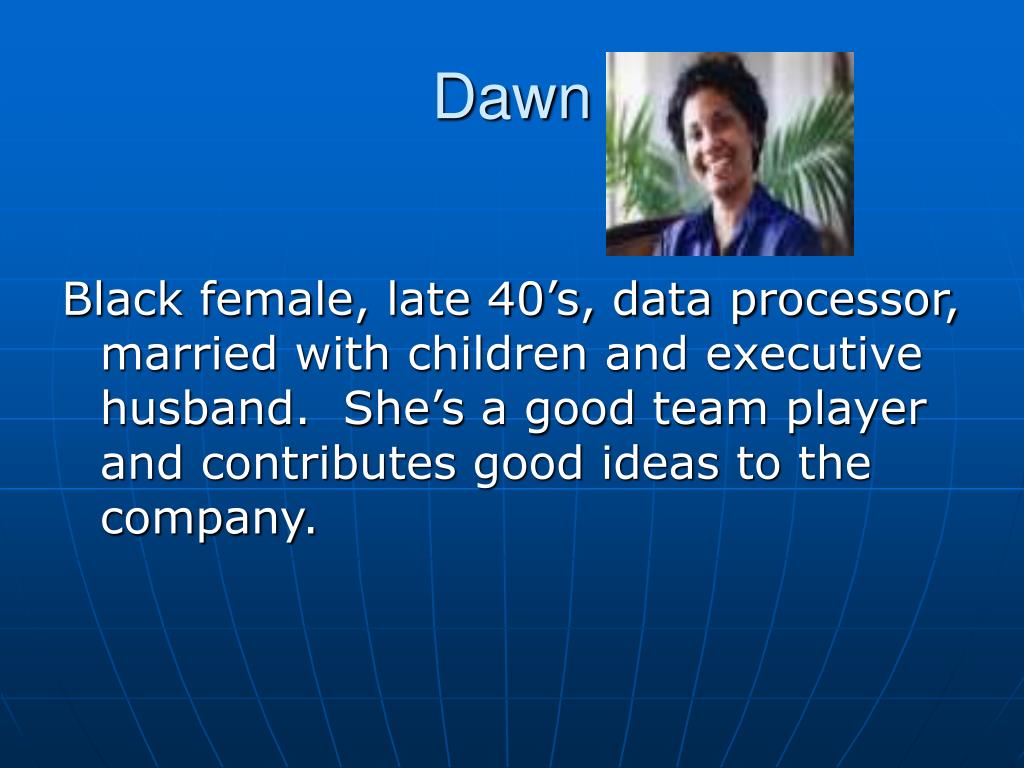 Dawn

Black female, late 40’s, data processor, married with children and executive husband.  She’s a good team player and contributes good ideas to the company.